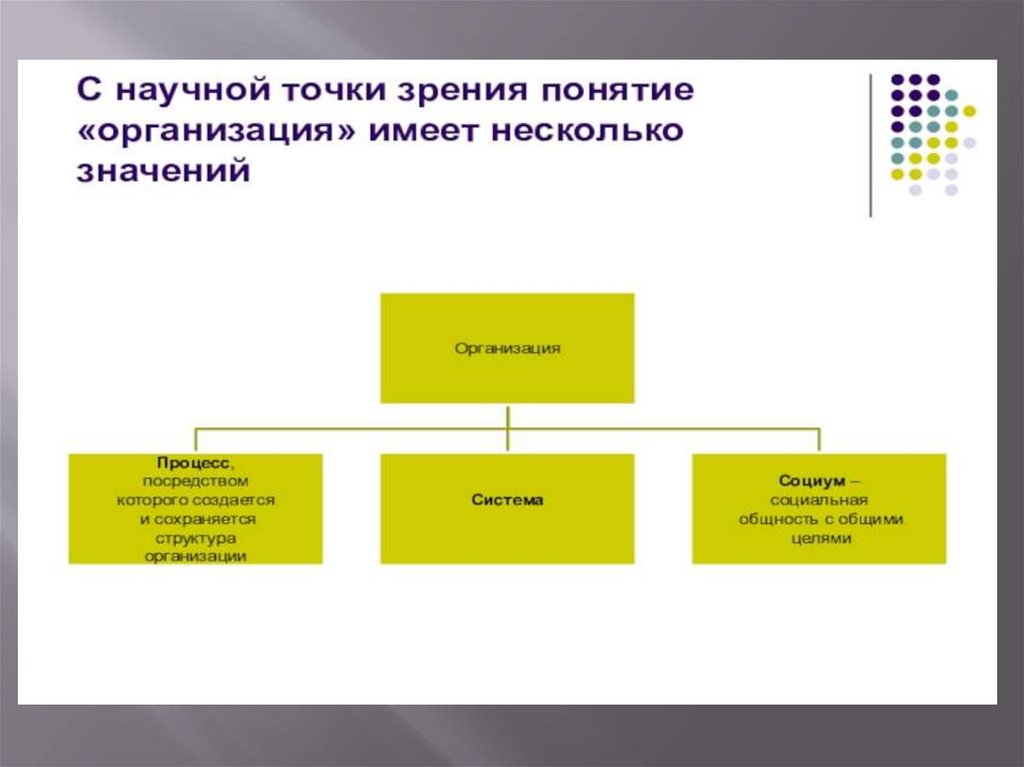 С научной точки зрения понятие «организация» имеет несколько значений

Организация

Процесс, посредством которого создается и сохраняется структура организации

Система

Социум – социальная общность с общими целями